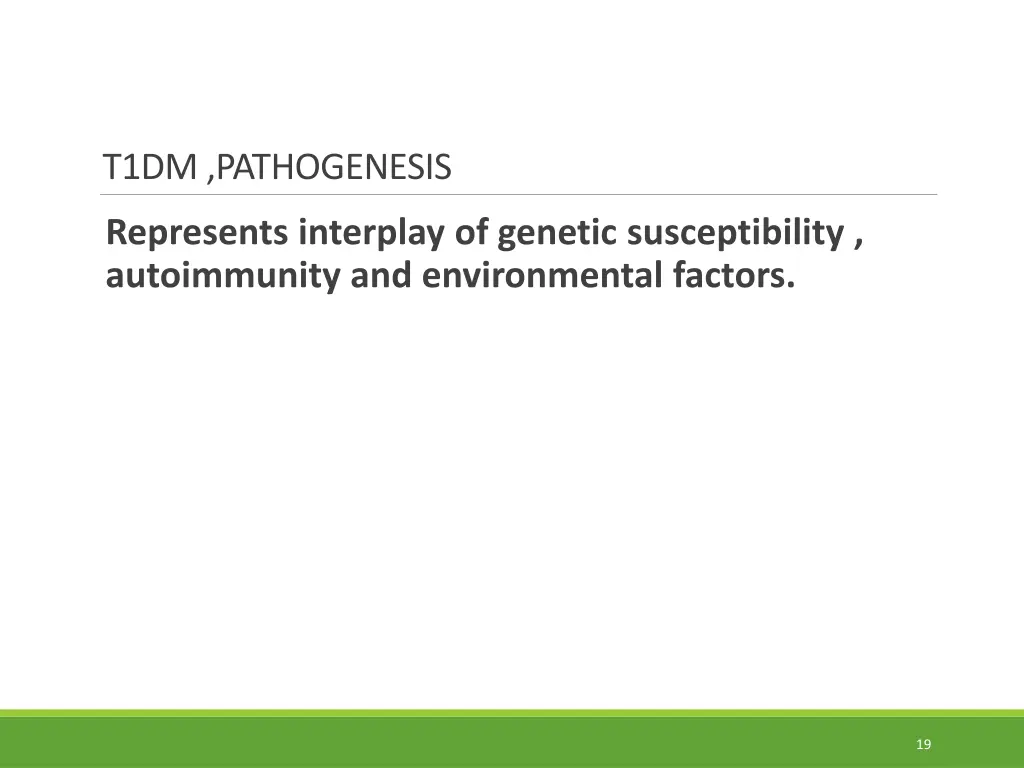 T1DM ,PATHOGENESIS

Represents interplay of genetic susceptibility , autoimmunity and environmental factors.

19